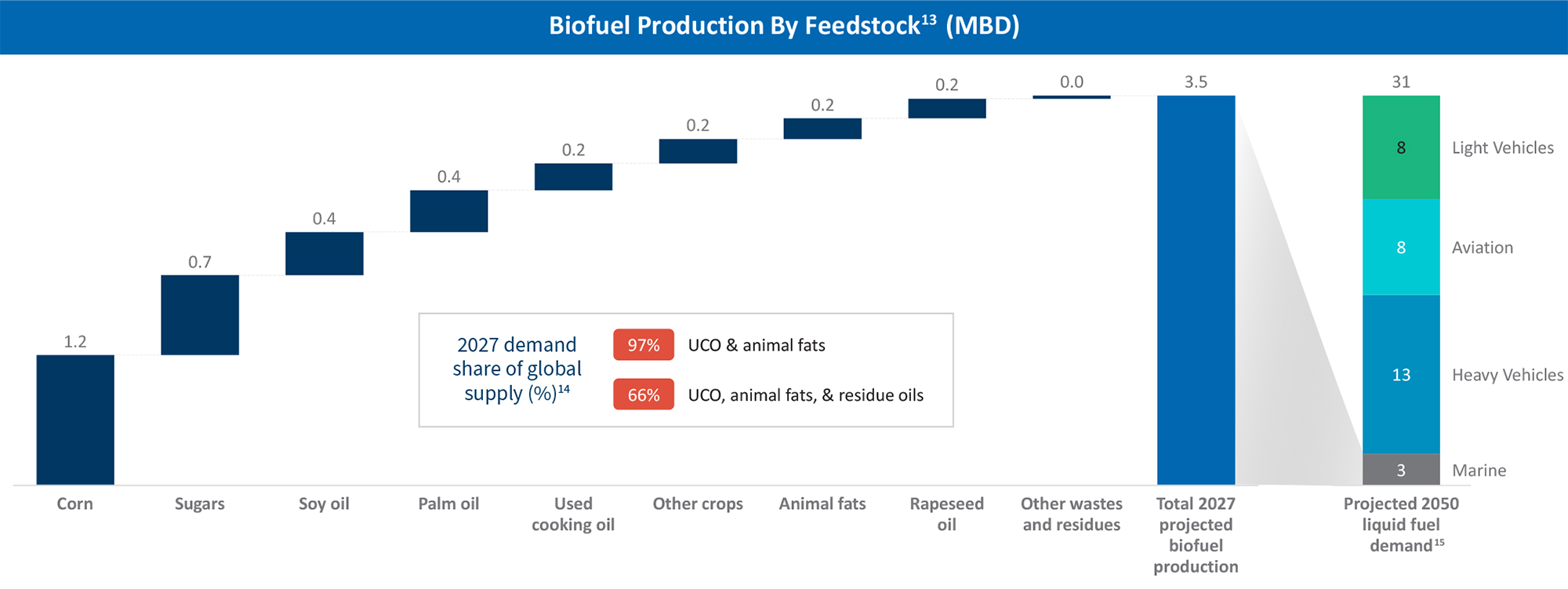 Biofuel Production By Feedstock$^{13}$ (MBD)

1.2
0.7
0.4
0.4
0.2
0.2
0.2
0.2
0.0
3.5
31

8 Light Vehicles
8 Aviation
13 Heavy Vehicles
3 Marine

2027 demand share of global supply (%)$^{14}$
97% UCO & animal fats
66% UCO, animal fats, & residue oils

Corn
Sugars
Soy oil
Palm oil
Used cooking oil
Other crops
Animal fats
Rapeseed oil
Other wastes and residues
Total 2027 projected biofuel production
Projected 2050 liquid fuel demand$^{15}$